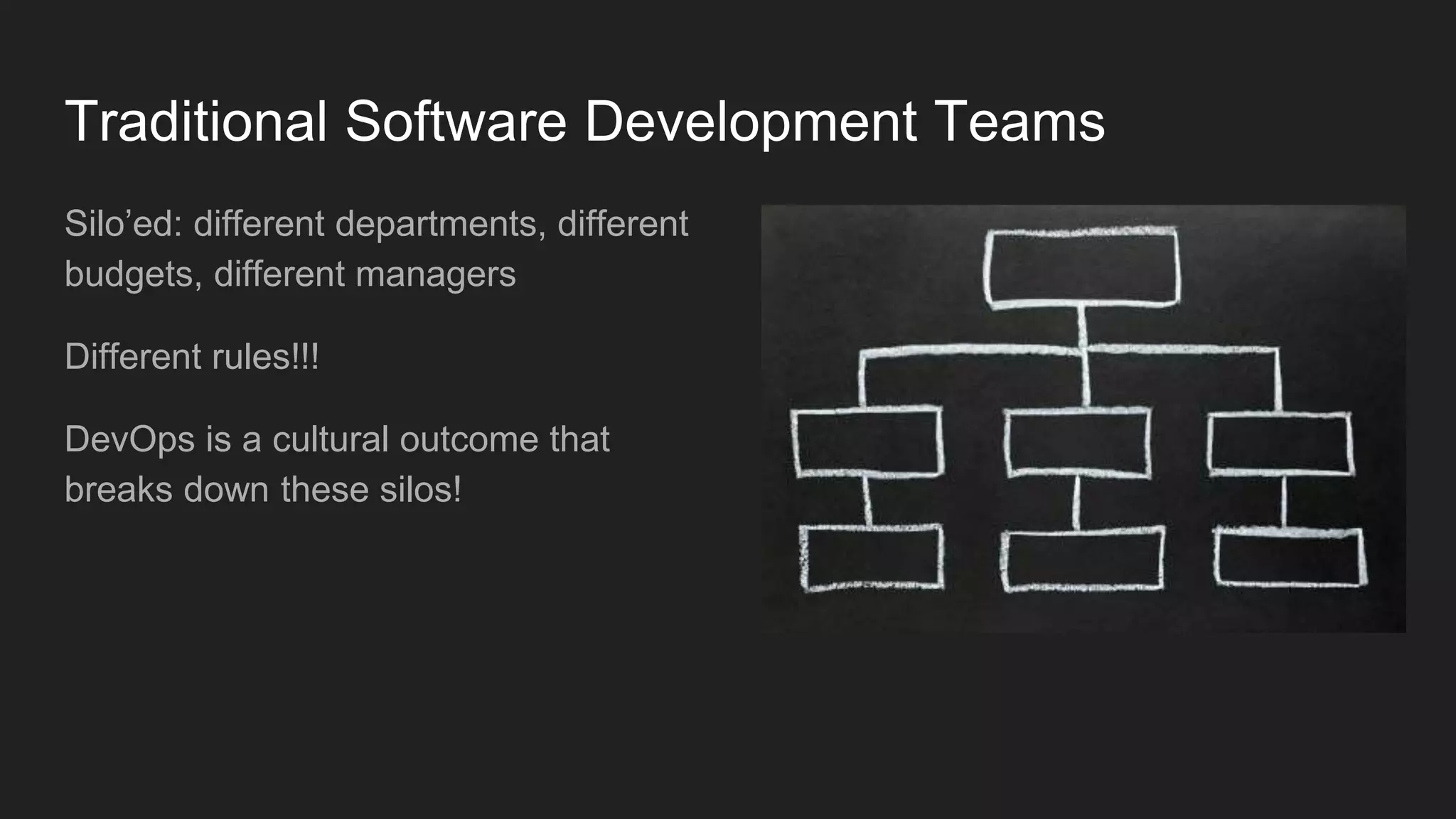 Traditional Software Development Teams

Silo’ed: different departments, different budgets, different managers

Different rules!!!

DevOps is a cultural outcome that breaks down these silos!